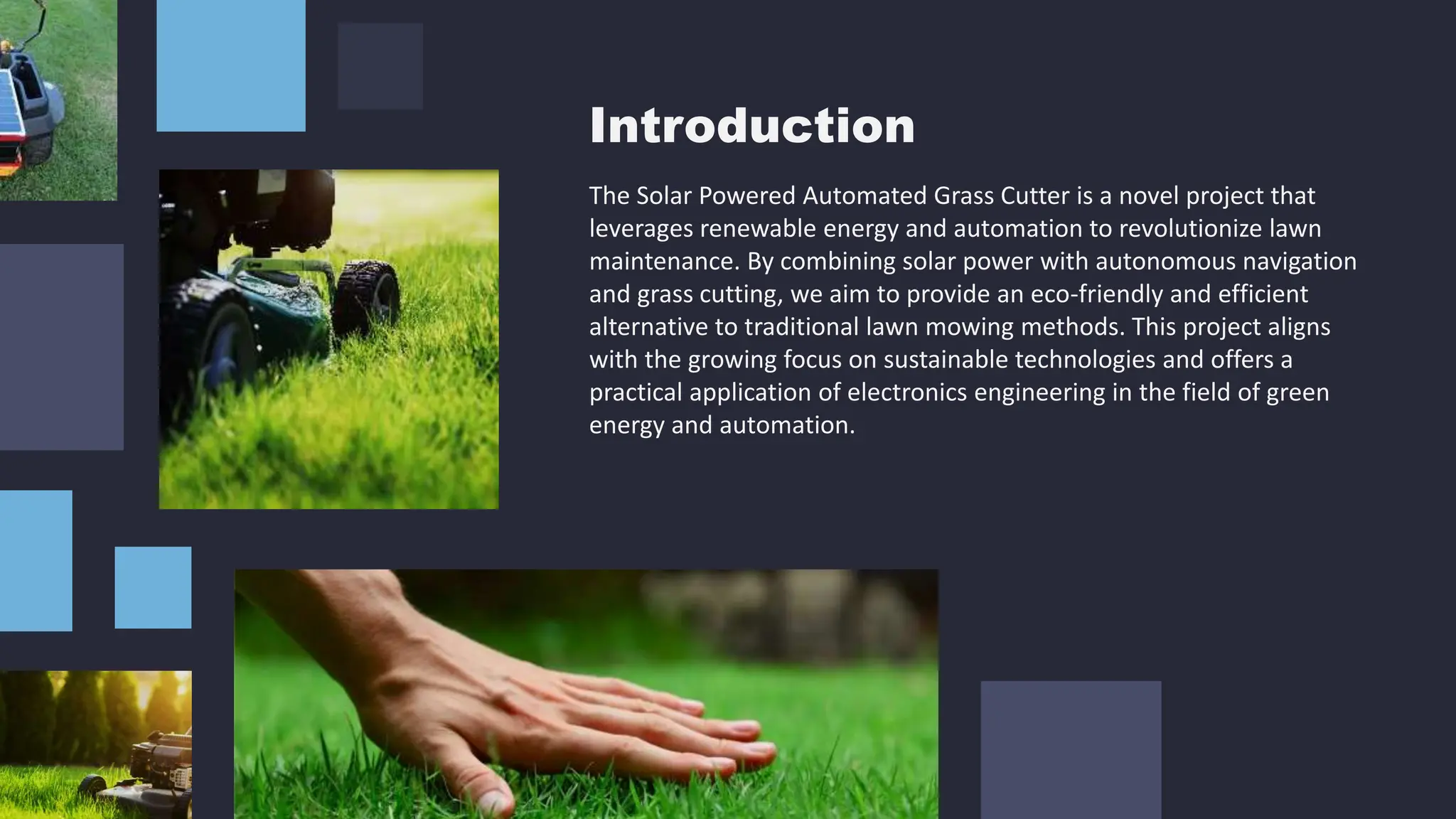 Introduction

The Solar Powered Automated Grass Cutter is a novel project that leverages renewable energy and automation to revolutionize lawn maintenance. By combining solar power with autonomous navigation and grass cutting, we aim to provide an eco-friendly and efficient alternative to traditional lawn mowing methods. This project aligns with the growing focus on sustainable technologies and offers a practical application of electronics engineering in the field of green energy and automation.